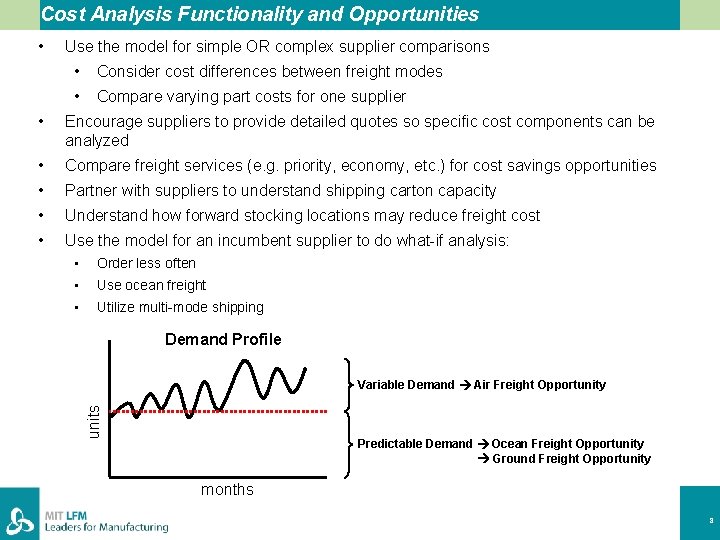 Cost Analysis Functionality and Opportunities

• Use the model for simple OR complex supplier comparisons
  • Consider cost differences between freight modes
  • Compare varying part costs for one supplier
• Encourage suppliers to provide detailed quotes so specific cost components can be analyzed
• Compare freight services (e.g. priority, economy, etc.) for cost savings opportunities
• Partner with suppliers to understand shipping carton capacity
• Understand how forward stocking locations may reduce freight cost
• Use the model for an incumbent supplier to do what-if analysis:
  • Order less often
  • Use ocean freight
  • Utilize multi-mode shipping

Demand Profile

units

months

Variable Demand → Air Freight Opportunity

Predictable Demand → Ocean Freight Opportunity
→ Ground Freight Opportunity

MIT LFM
Leaders for Manufacturing

3